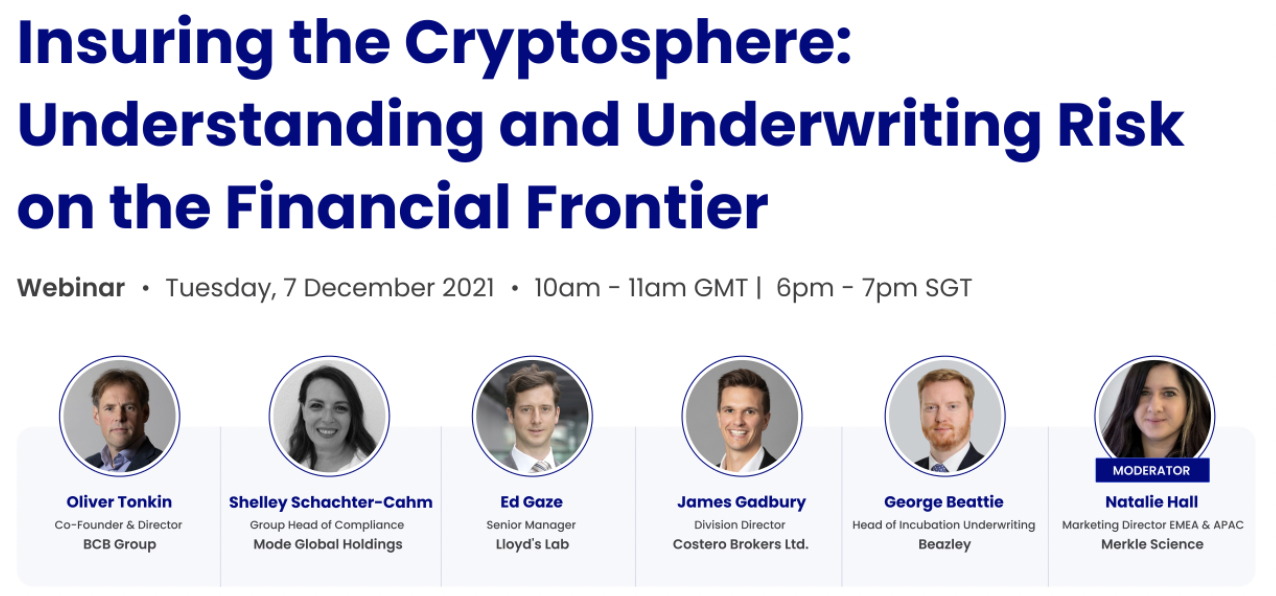 Insuring the Cryptosphere: Understanding and Underwriting Risk on the Financial Frontier

Webinar • Tuesday, 7 December 2021 • 10am - 11am GMT | 6pm - 7pm SGT

Oliver Tonkin
Co-Founder & Director
BCB Group

Shelley Schachter-Cahm
Group Head of Compliance
Mode Global Holdings

Ed Gaze
Senior Manager
Lloyd's Lab

James Gadbury
Division Director
Costero Brokers Ltd.

George Beattie
Head of Incubation Underwriting
Beazley

MODERATOR
Natalie Hall
Marketing Director EMEA & APAC
Merkle Science